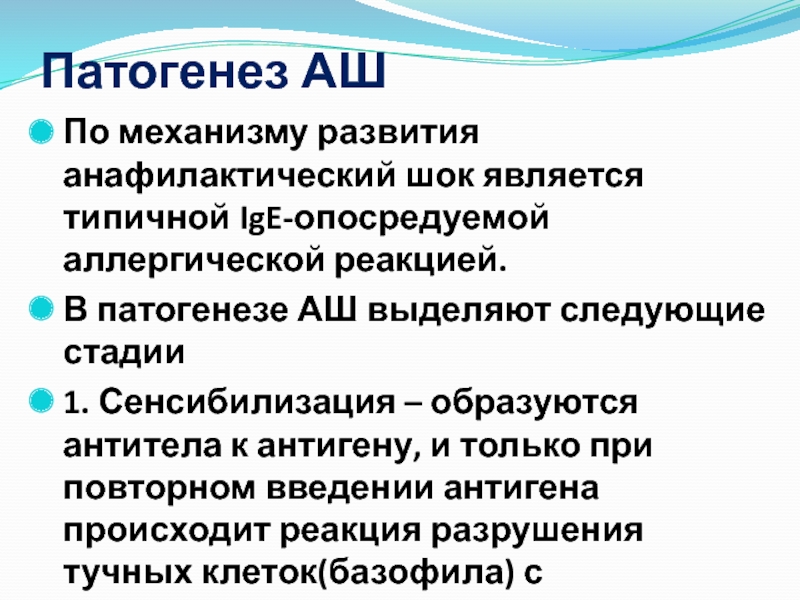 Патогенез АШ

По механизму развития анафилактический шок является типичной IgE-опосредуемой аллергической реакцией.

В патогенезе АШ выделяют следующие стадии

1. Сенсибилизация – образуются антитела к антигену, и только при повторном введении антигена происходит реакция разрушения тучных клеток(базофила) с